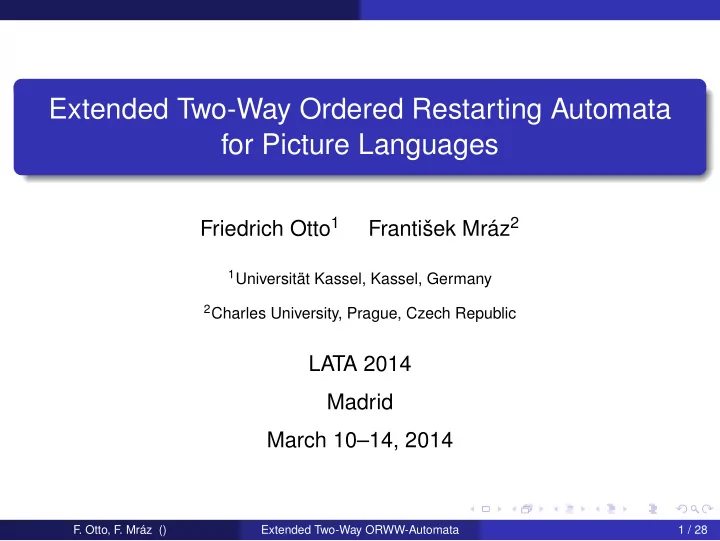 Extended Two-Way Ordered Restarting Automata for Picture Languages

Friedrich Otto$^1$ František Mráz$^2$

$^1$Universität Kassel, Kassel, Germany

$^2$Charles University, Prague, Czech Republic

LATA 2014

Madrid

March 10–14, 2014

F. Otto, F. Mráz () Extended Two-Way ORWW-Automata 1 / 28